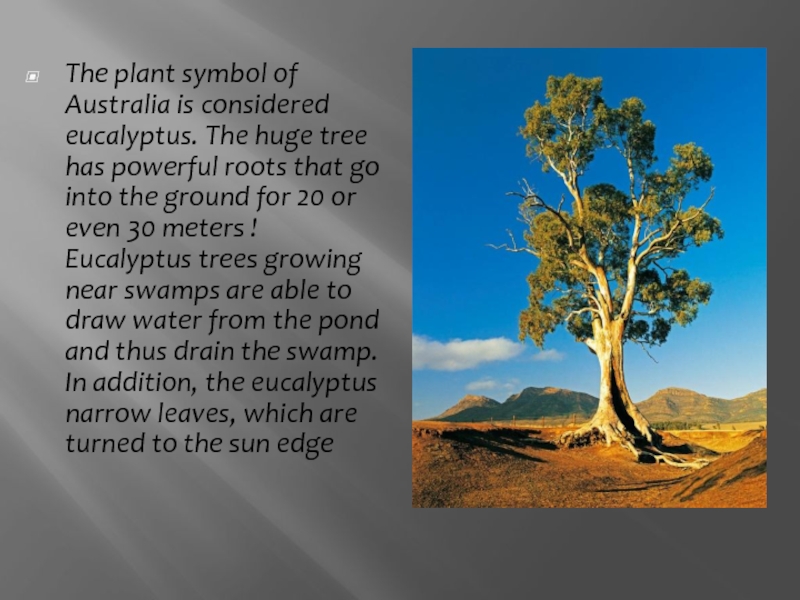 The plant symbol of Australia is considered eucalyptus. The huge tree has powerful roots that go into the ground for 20 or even 30 meters ! Eucalyptus trees growing near swamps are able to draw water from the pond and thus drain the swamp. In addition, the eucalyptus narrow leaves, which are turned to the sun edge